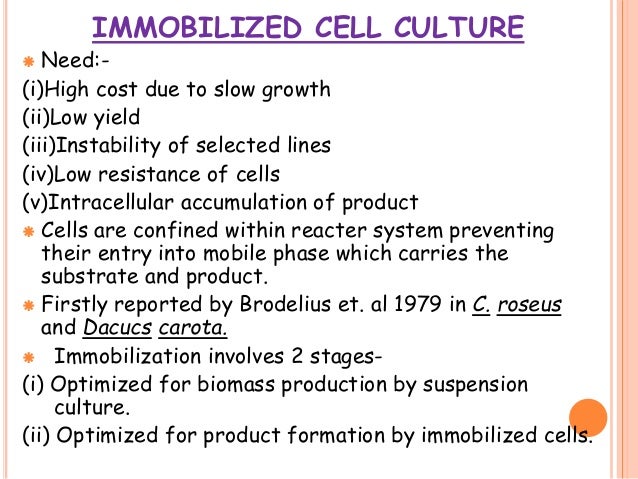 IMMOBILIZED CELL CULTURE

Need:-

(i)High cost due to slow growth

(ii)Low yield

(iii)Instability of selected lines

(iv)Low resistance of cells

(v)Intracellular accumulation of product

Cells are confined within reacter system preventing their entry into mobile phase which carries the substrate and product.

Firstly reported by Brodelius et. al 1979 in C. roseus and Dacucs carota.

Immobilization involves 2 stages-

(i) Optimized for biomass production by suspension culture.

(ii) Optimized for product formation by immobilized cells.